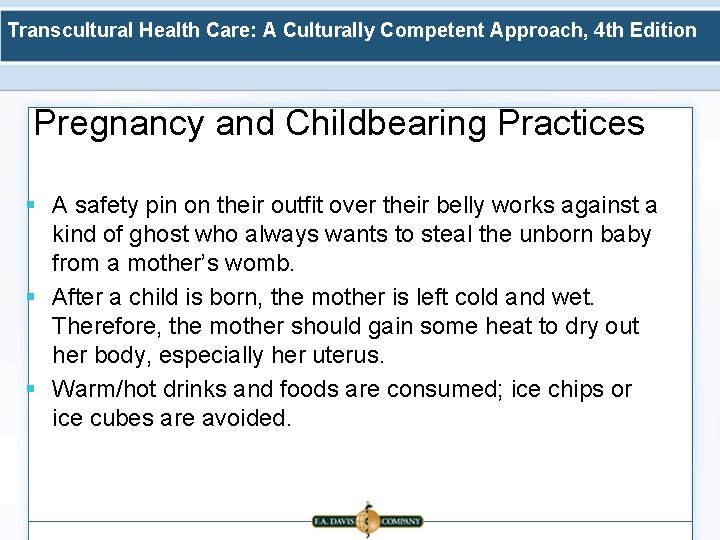 Transcultural Health Care: A Culturally Competent Approach, 4th Edition

Pregnancy and Childbearing Practices

- A safety pin on their outfit over their belly works against a kind of ghost who always wants to steal the unborn baby from a mother's womb.
- After a child is born, the mother is left cold and wet. Therefore, the mother should gain some heat to dry out her body, especially her uterus.
- Warm/hot drinks and foods are consumed; ice chips or ice cubes are avoided.

F.A. DAVIS COMPANY